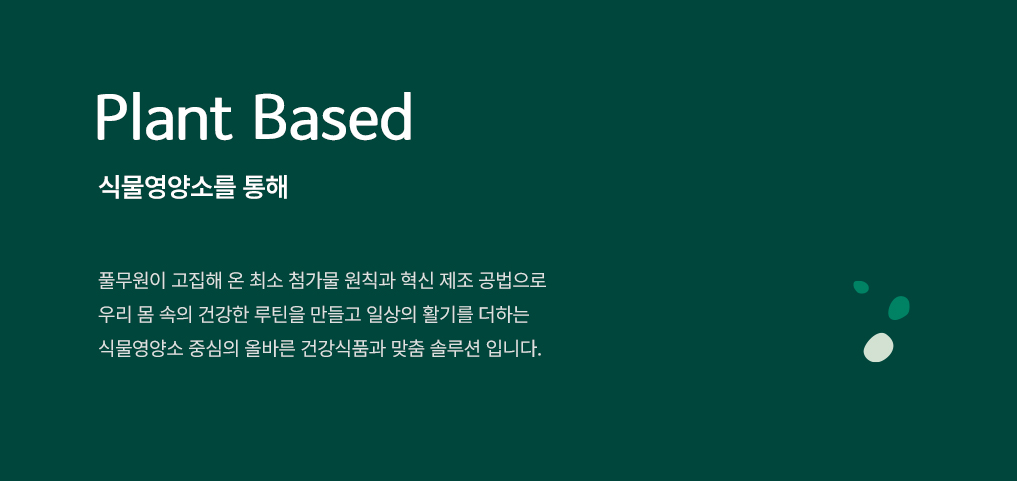 Plant Based

식물영양소를 통해

풀무원이 고집해 온 최소 첨가물 원칙과 혁신 제조 공법으로 우리 몸 속의 건강한 루틴을 만들고 일상의 활기를 더하는 식물영양소 중심의 올바른 건강식품과 맞춤 솔루션 입니다.